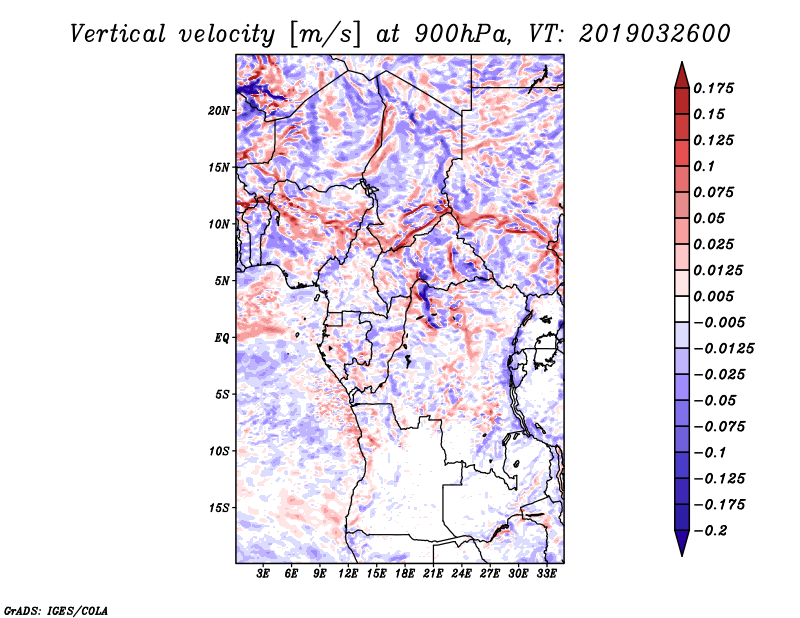 Vertical velocity [m/s] at 900hPa, VT: 2019032600

20N
15N
10N
5N
EQ
5S
10S
15S

3E 6E 9E 12E 15E 18E 21E 24E 27E 30E 33E

0.175
0.15
0.125
0.1
0.075
0.05
0.025
0.0125
0.005
−0.005
−0.0125
−0.025
−0.05
−0.075
−0.1
−0.125
−0.175
−0.2

GrADS: IGES/COLA